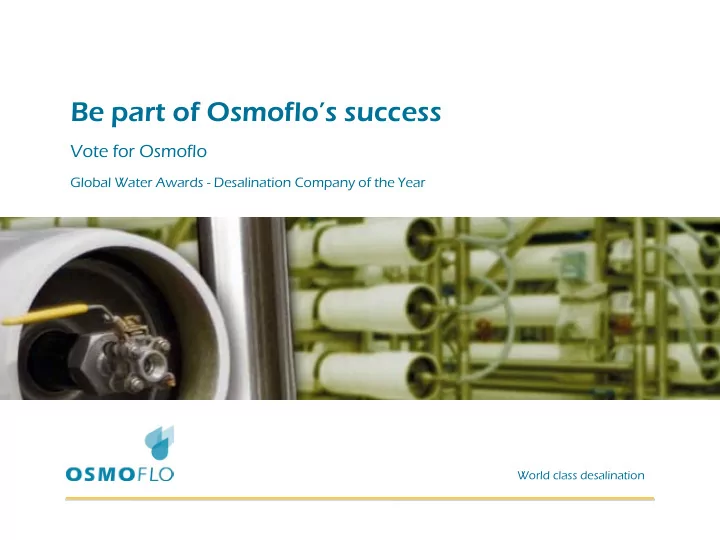 Be part of Osmoflo's success

Vote for Osmoflo

Global Water Awards - Desalination Company of the Year

OSMOFLO

World class desalination